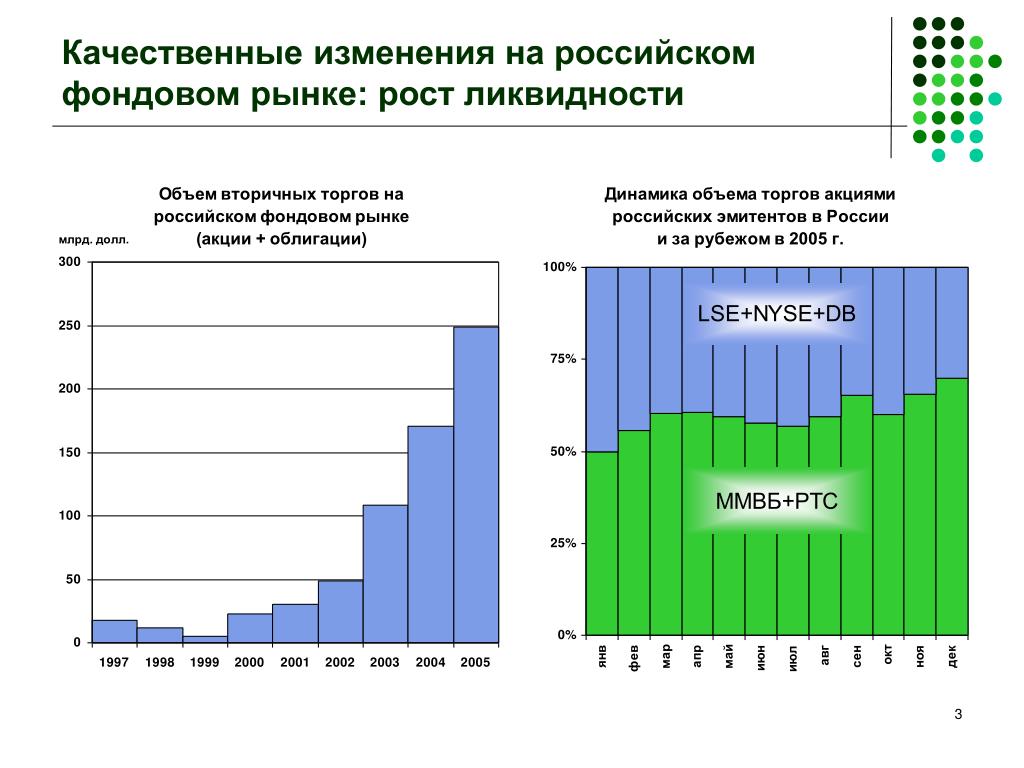 Качественные изменения на российском фондовом рынке: рост ликвидности

Объем вторичных торгов на российском фондовом рынке (акции + облигации)

млрд. долл.

300
250
200
150
100
50
0

1997 1998 1999 2000 2001 2002 2003 2004 2005

Динамика объема торгов акциями российских эмитентов в России и за рубежом в 2005 г.

100%
75%
50%
25%
0%

LSE+NYSE+DB

ММВБ+РТС

янв фев мар апр май июн июл авг сен окт ноя дек

3